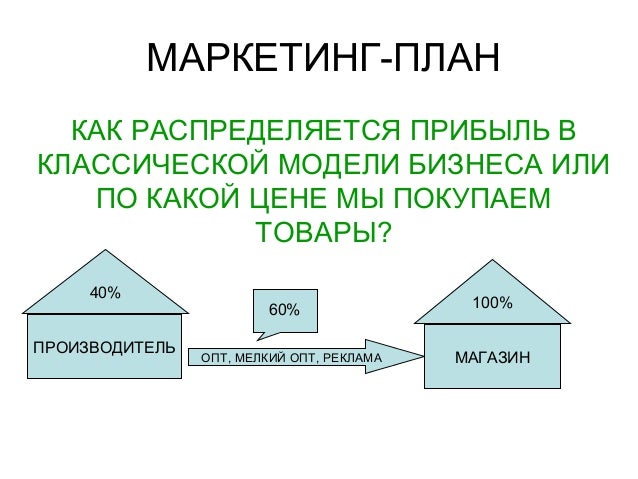 МАРКЕТИНГ-ПЛАН

КАК РАСПРЕДЕЛЯЕТСЯ ПРИБЫЛЬ В КЛАССИЧЕСКОЙ МОДЕЛИ БИЗНЕСА ИЛИ ПО КАКОЙ ЦЕНЕ МЫ ПОКУПАЕМ ТОВАРЫ?

40%

ПРОИЗВОДИТЕЛЬ

60%

ОПТ, МЕЛКИЙ ОПТ, РЕКЛАМА

100%

МАГАЗИН